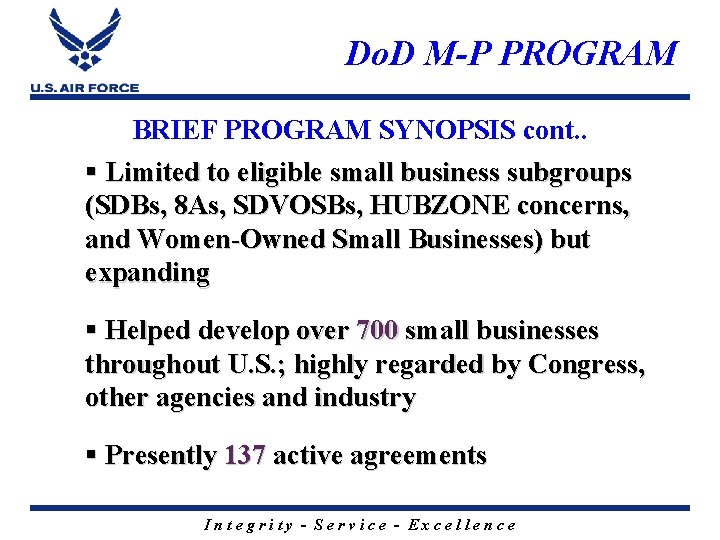 U.S. AIR FORCE

DoD M-P PROGRAM

BRIEF PROGRAM SYNOPSIS cont..

▪ Limited to eligible small business subgroups (SDBs, 8As, SDVOSBs, HUBZONE concerns, and Women-Owned Small Businesses) but expanding

▪ Helped develop over 700 small businesses throughout U.S.; highly regarded by Congress, other agencies and industry

▪ Presently 137 active agreements

Integrity - Service - Excellence